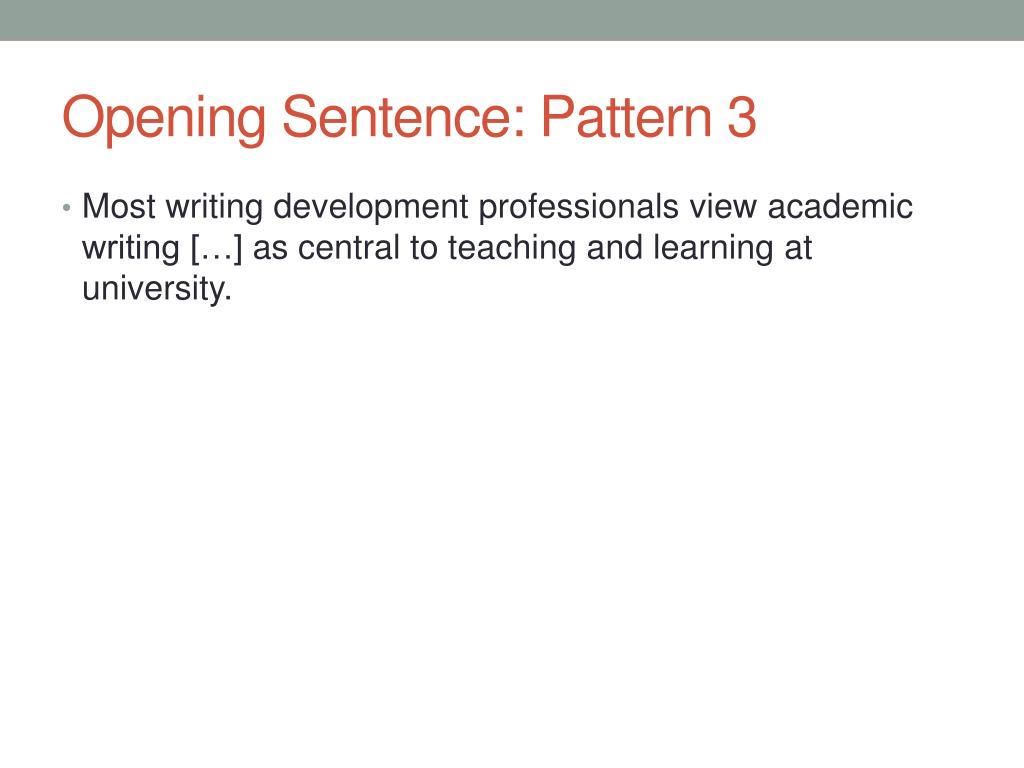 Opening Sentence: Pattern 3

• Most writing development professionals view academic writing […] as central to teaching and learning at university.